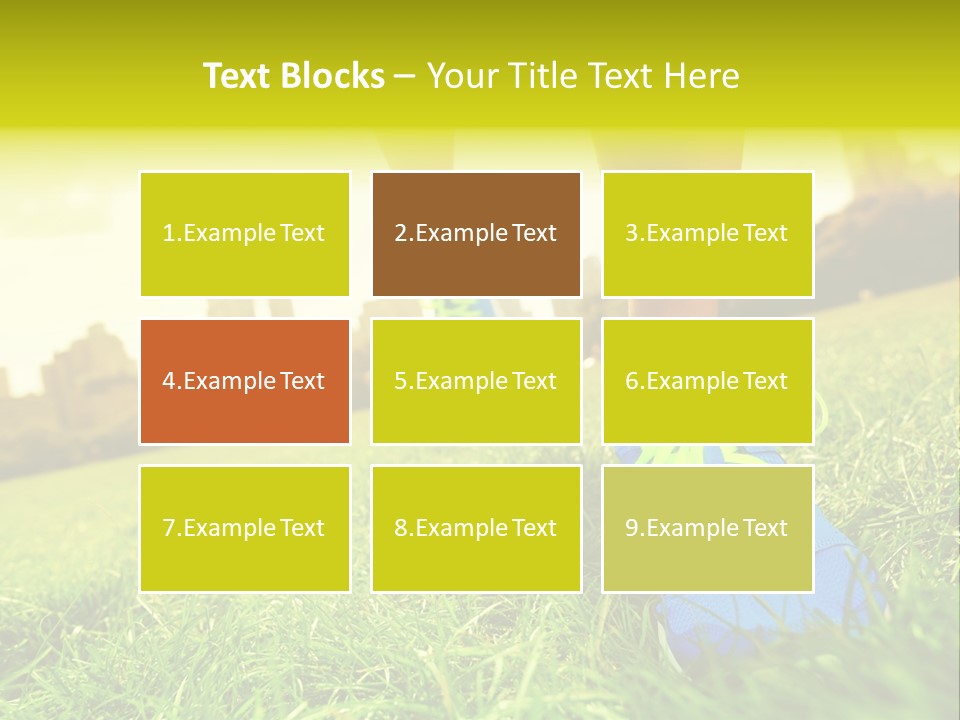 Text Blocks – Your Title Text Here

1.Example Text

2.Example Text

3.Example Text

4.Example Text

5.Example Text

6.Example Text

7.Example Text

8.Example Text

9.Example Text